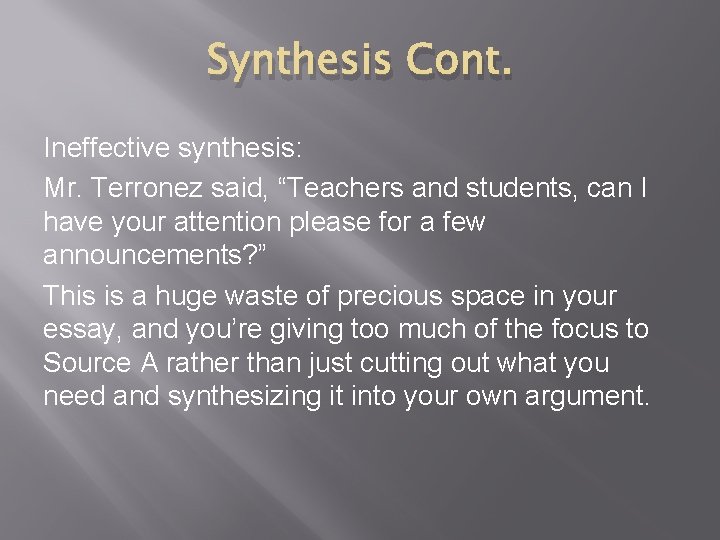 Synthesis Cont.

Ineffective synthesis:

Mr. Terronez said, “Teachers and students, can I have your attention please for a few announcements?”

This is a huge waste of precious space in your essay, and you’re giving too much of the focus to Source A rather than just cutting out what you need and synthesizing it into your own argument.